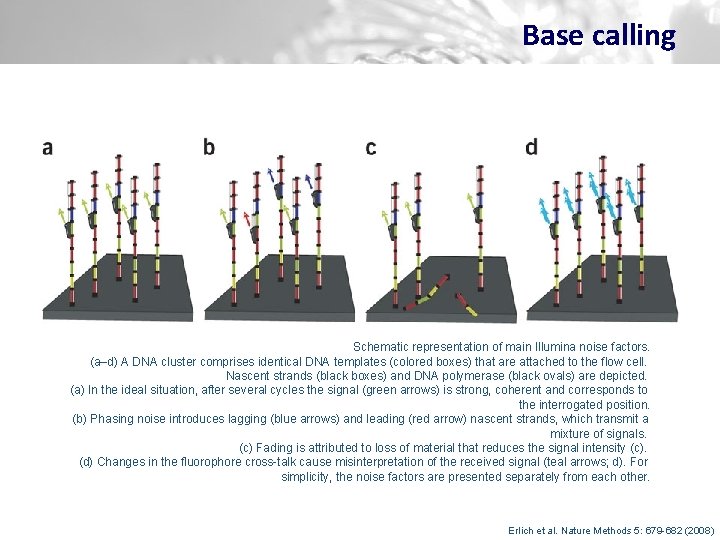 Base calling

a

b

c

d

Schematic representation of main Illumina noise factors.
(a–d) A DNA cluster comprises identical DNA templates (colored boxes) that are attached to the flow cell.
Nascent strands (black boxes) and DNA polymerase (black ovals) are depicted.
(a) In the ideal situation, after several cycles the signal (green arrows) is strong, coherent and corresponds to the interrogated position.
(b) Phasing noise introduces lagging (blue arrows) and leading (red arrow) nascent strands, which transmit a mixture of signals.
(c) Fading is attributed to loss of material that reduces the signal intensity (c).
(d) Changes in the fluorophore cross-talk cause misinterpretation of the received signal (teal arrows; d). For simplicity, the noise factors are presented separately from each other.

Erlich et al. Nature Methods 5: 679-682 (2008)